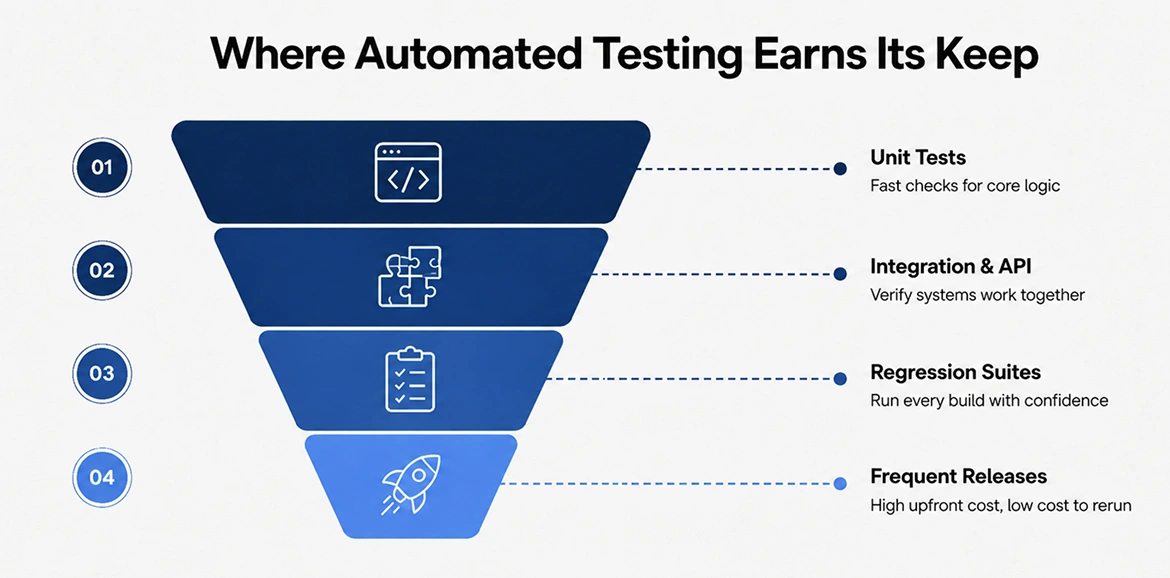 Where Automated Testing Earns Its Keep

01

Unit Tests
Fast checks for core logic

02

Integration & API
Verify systems work together

03

Regression Suites
Run every build with confidence

04

Frequent Releases
High upfront cost, low cost to rerun